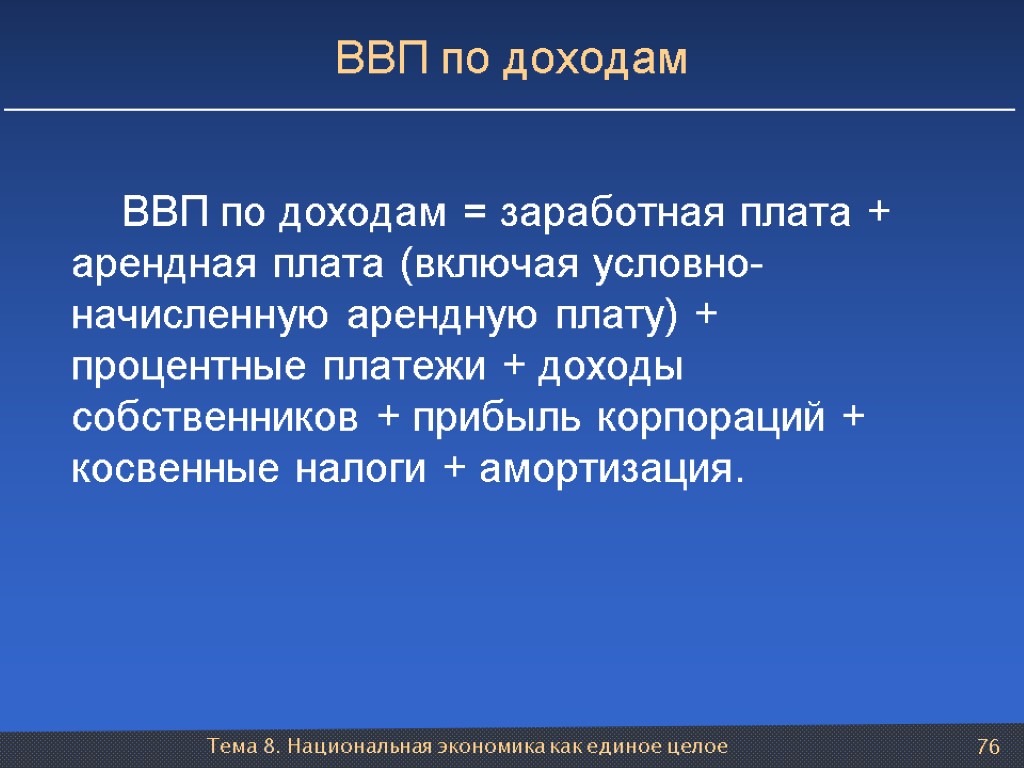 ВВП по доходам

ВВП по доходам = заработная плата + арендная плата (включая условно-начисленную арендную плату) + процентные платежи + доходы собственников + прибыль корпораций + косвенные налоги + амортизация.

Тема 8. Национальная экономика как единое целое

76